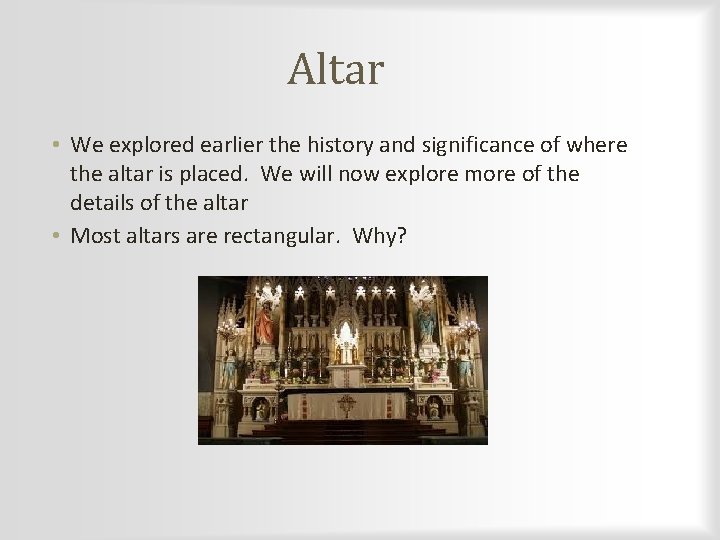 Altar

• We explored earlier the history and significance of where the altar is placed. We will now explore more of the details of the altar
• Most altars are rectangular. Why?